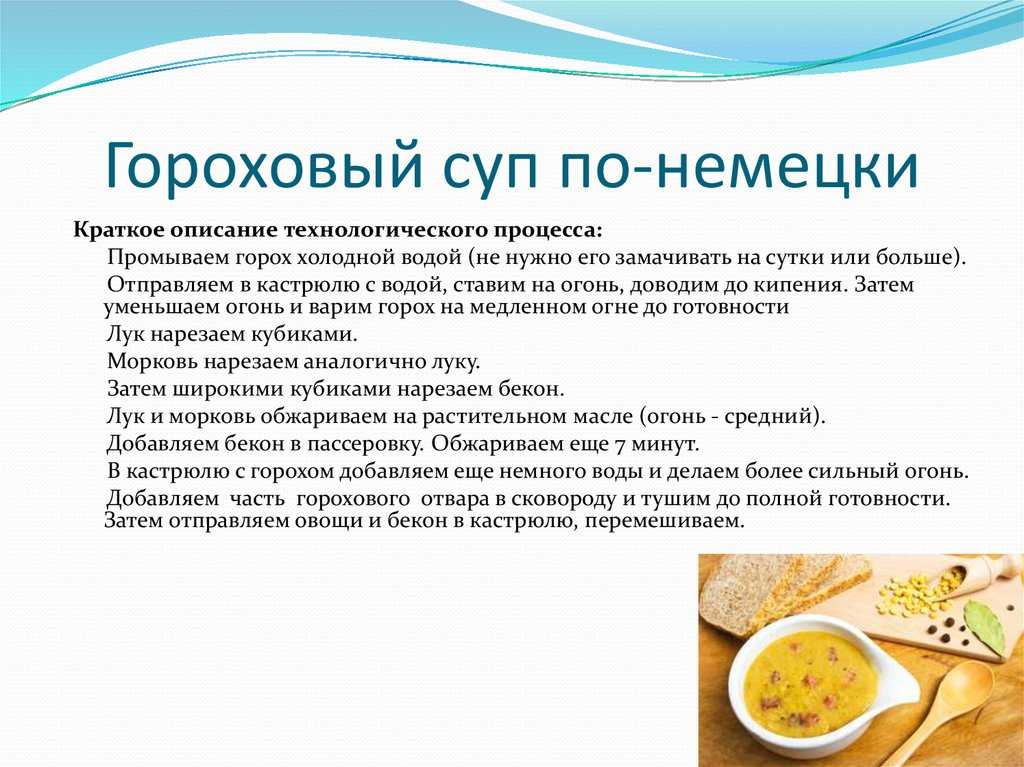 Гороховый суп по-немецки

Краткое описание технологического процесса:

Промываем горох холодной водой (не нужно его замачивать на сутки или больше).

Отправляем в кастрюлю с водой, ставим на огонь, доводим до кипения. Затем уменьшаем огонь и варим горох на медленном огне до готовности

Лук нарезаем кубиками.

Морковь нарезаем аналогично луку.

Затем широкими кубиками нарезаем бекон.

Лук и морковь обжариваем на растительном масле (огонь - средний).

Добавляем бекон в пассеровку. Обжариваем еще 7 минут.

В кастрюлю с горохом добавляем еще немного воды и делаем более сильный огонь.

Добавляем часть горохового отвара в сковороду и тушим до полной готовности. Затем отправляем овощи и бекон в кастрюлю, перемешиваем.